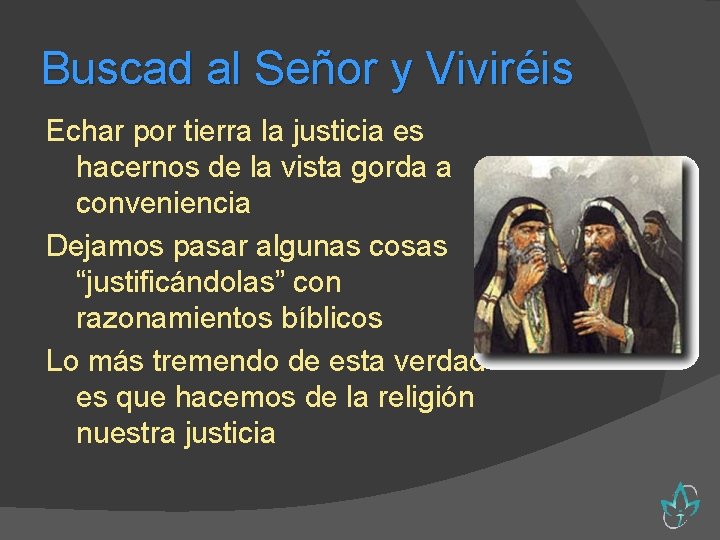 Buscad al Señor y Viviréis

Echar por tierra la justicia es hacernos de la vista gorda a conveniencia

Dejamos pasar algunas cosas “justificándolas” con razonamientos bíblicos

Lo más tremendo de esta verdad es que hacemos de la religión nuestra justicia